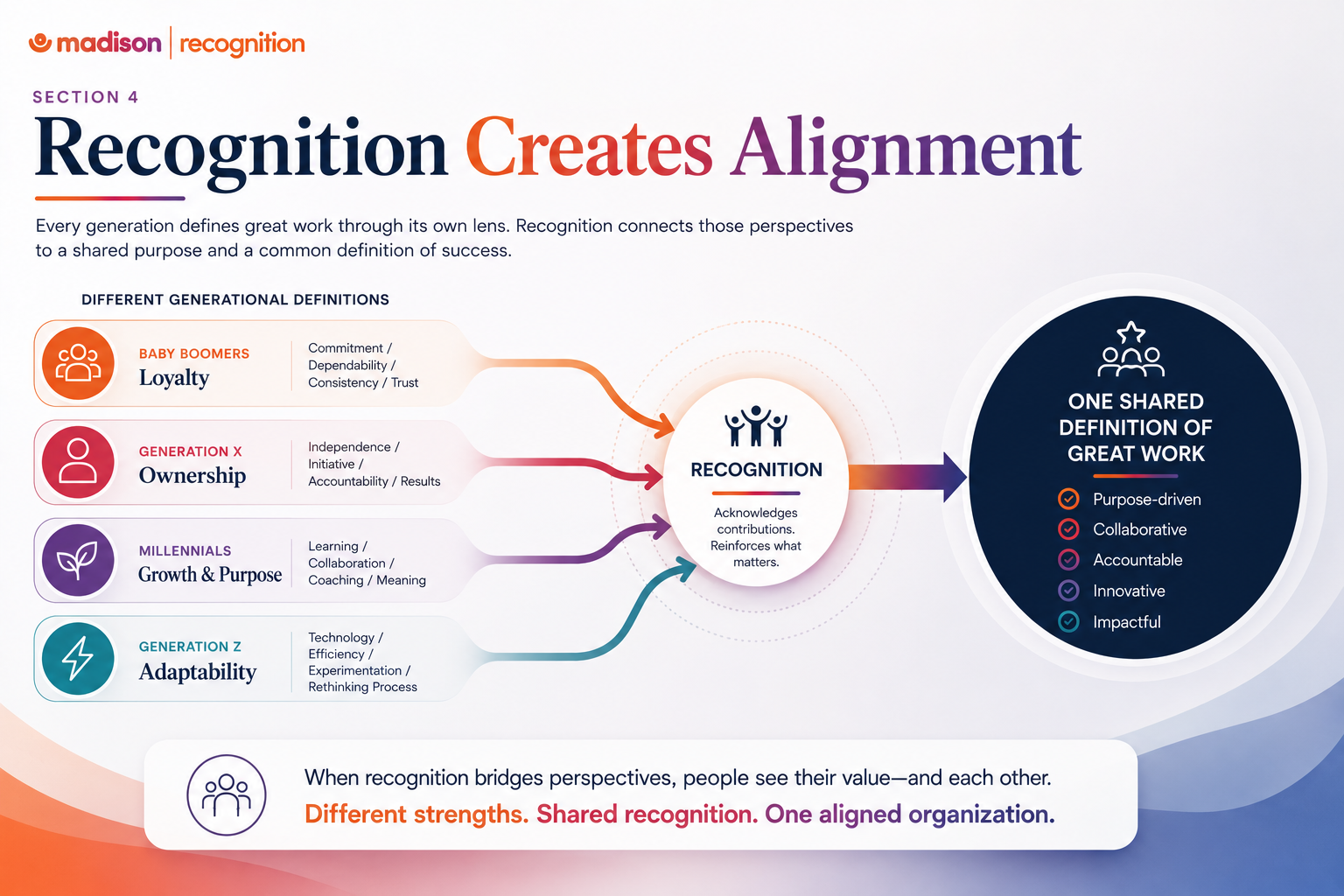 madison | recognition

SECTION 4

Recognition Creates Alignment

Every generation defines great work through its own lens. Recognition connects those perspectives to a shared purpose and a common definition of success.

DIFFERENT GENERATIONAL DEFINITIONS

BABY BOOMERS
Loyalty
Commitment / Dependability / Consistency / Trust

GENERATION X
Ownership
Independence / Initiative / Accountability / Results

MILLENNIALS
Growth & Purpose
Learning / Collaboration / Coaching / Meaning

GENERATION Z
Adaptability
Technology / Efficiency / Experimentation / Rethinking Process

RECOGNITION
Acknowledges contributions. Reinforces what matters.

ONE SHARED DEFINITION OF GREAT WORK
Purpose-driven
Collaborative
Accountable
Innovative
Impactful

When recognition bridges perspectives, people see their value—and each other.
Different strengths. Shared recognition. One aligned organization.